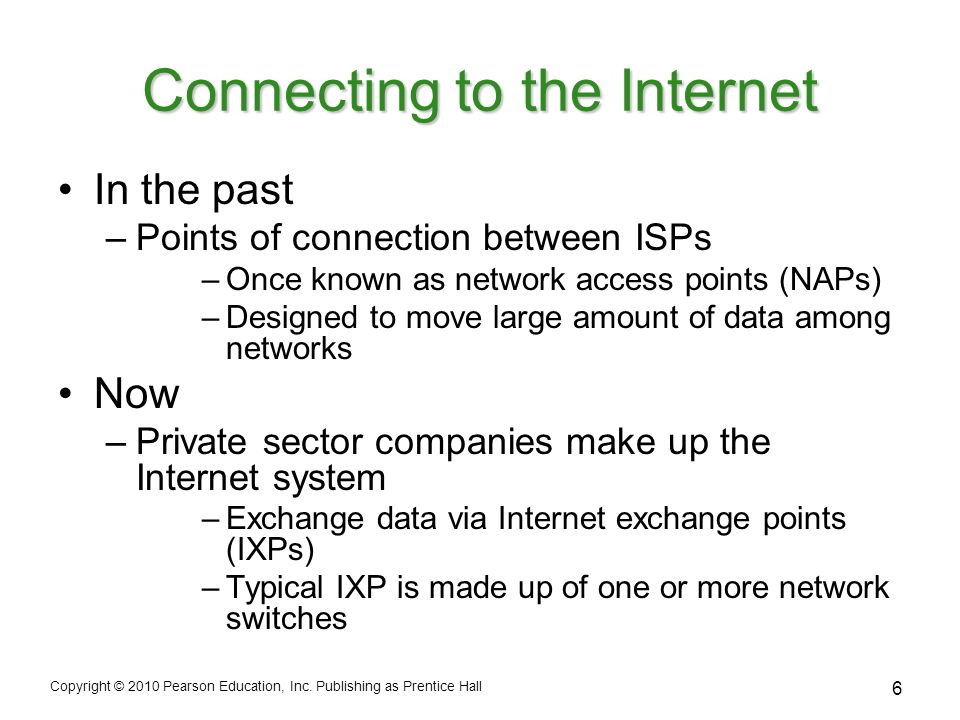 Connecting to the Internet

• In the past
– Points of connection between ISPs
– Once known as network access points (NAPs)
– Designed to move large amount of data among networks

• Now
– Private sector companies make up the Internet system
– Exchange data via Internet exchange points (IXPs)
– Typical IXP is made up of one or more network switches

Copyright © 2010 Pearson Education, Inc. Publishing as Prentice Hall

6